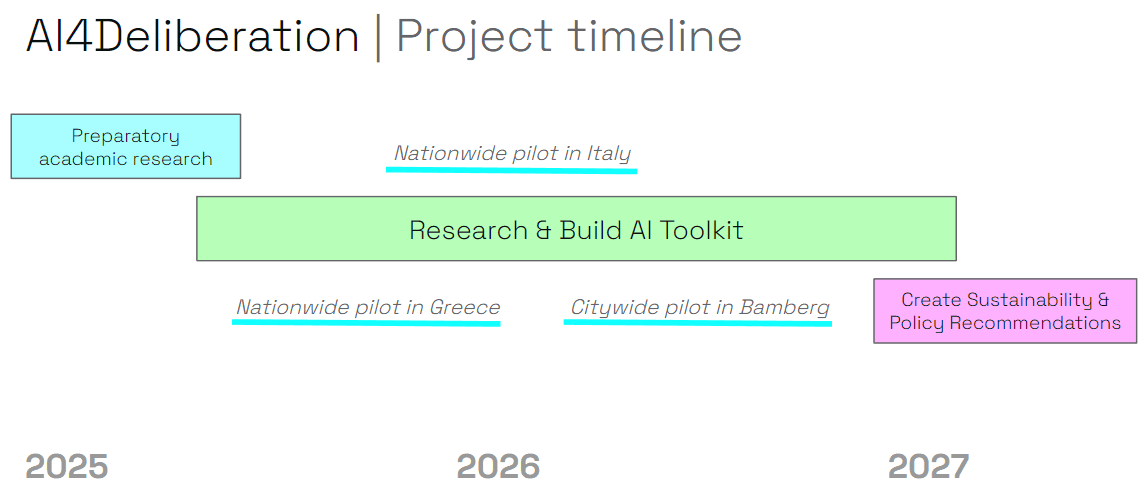 AI4Deliberation | Project timeline

Preparatory academic research

Nationwide pilot in Italy

Research & Build AI Toolkit

Nationwide pilot in Greece

Citywide pilot in Bamberg

Create Sustainability & Policy Recommendations

2025

2026

2027